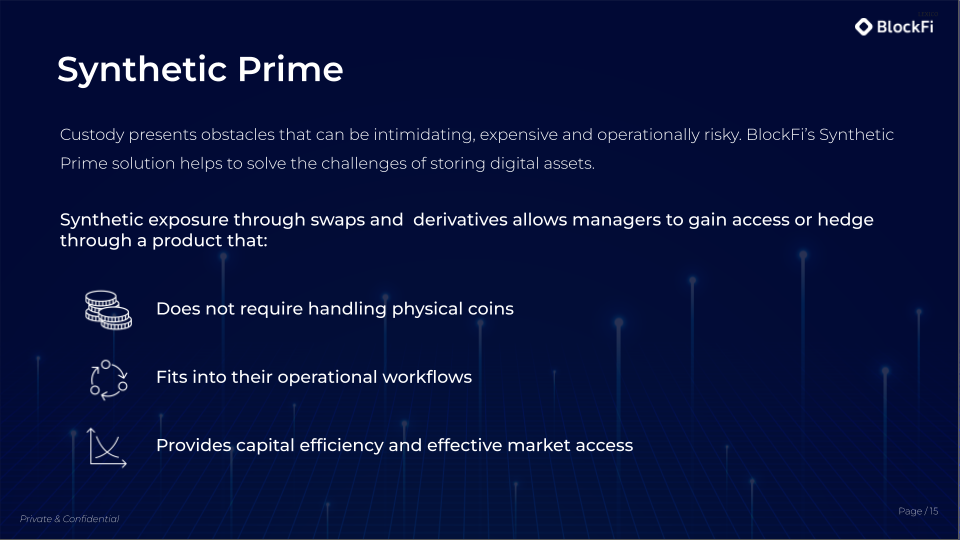 BlockFi

Synthetic Prime

Custody presents obstacles that can be intimidating, expensive and operationally risky. BlockFi's Synthetic Prime solution helps to solve the challenges of storing digital assets.

Synthetic exposure through swaps and derivatives allows managers to gain access or hedge through a product that:

Does not require handling physical coins

Fits into their operational workflows

Provides capital efficiency and effective market access

Private & Confidential

Page / 15